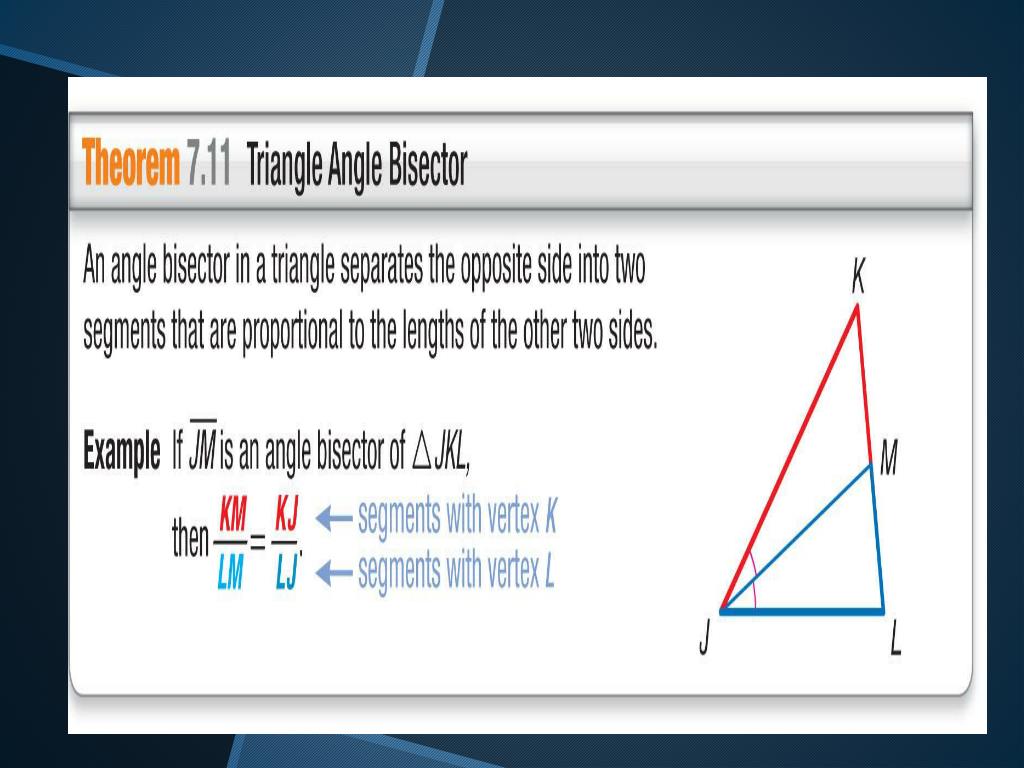 Theorem 7.11 Triangle Angle Bisector

An angle bisector in a triangle separates the opposite side into two segments that are proportional to the lengths of the other two sides.

Example If $\overline{JM}$ is an angle bisector of $\triangle JKL$,

then $\frac{KM}{LM} = \frac{KJ}{LJ}$. ← segments with vertex K ← segments with vertex L

K
M
J
L